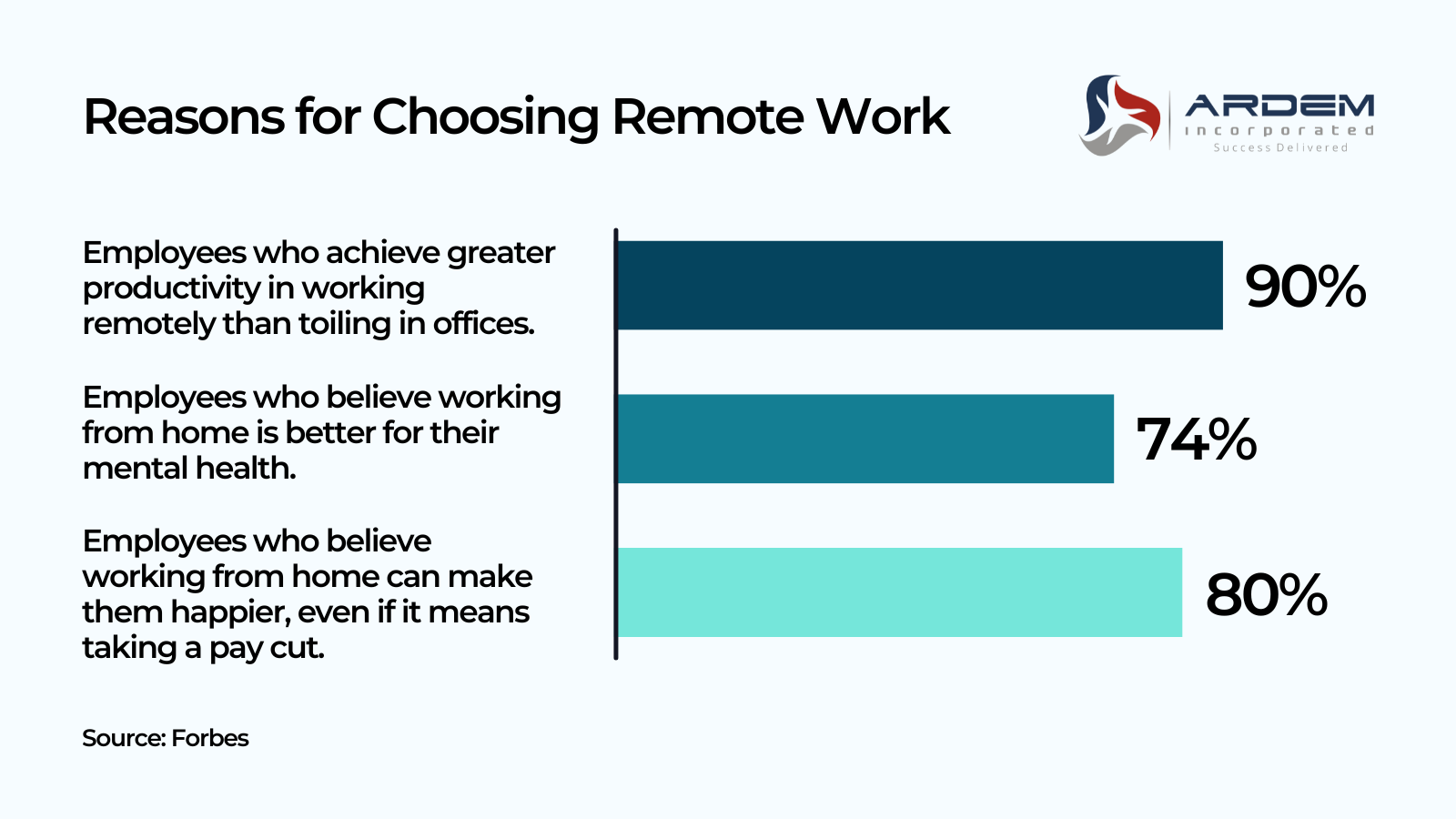 Reasons for Choosing Remote Work

ARDEM
incorporated
Success Delivered

Employees who achieve greater productivity in working remotely than toiling in offices.

90%

Employees who believe working from home is better for their mental health.

74%

Employees who believe working from home can make them happier, even if it means taking a pay cut.

80%

Source: Forbes